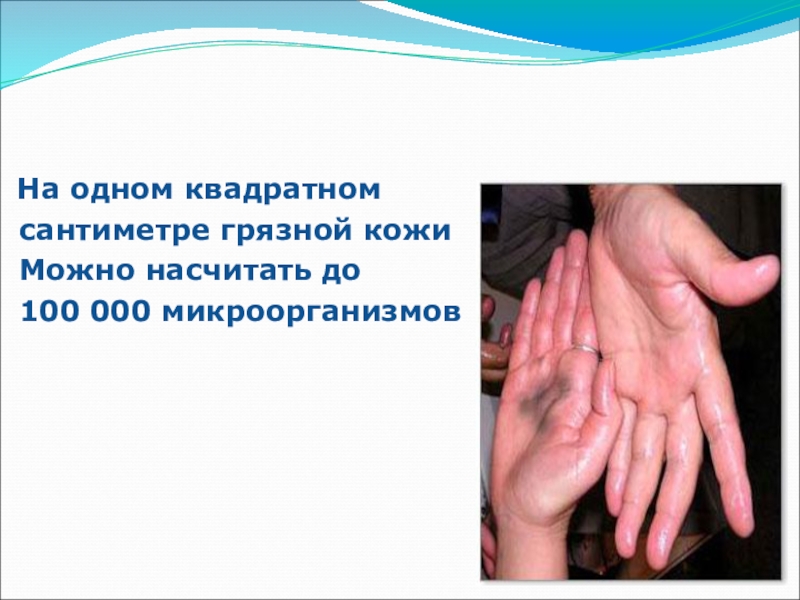 На одном квадратном сантиметре грязной кожи Можно насчитать до 100 000 микроорганизмов